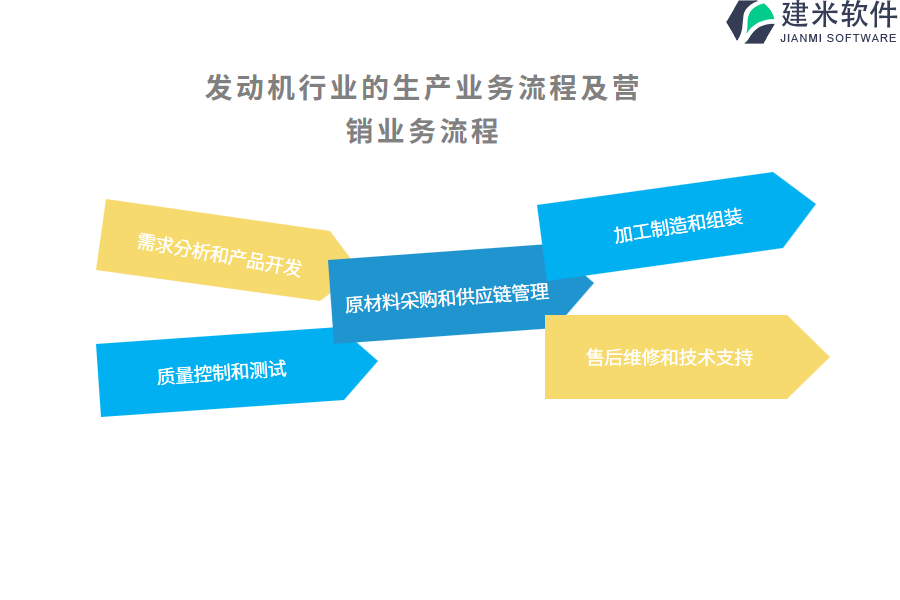 建米软件
JIANMI SOFTWARE

发动机行业的生产业务流程及营销业务流程

需求分析和产品开发

原材料采购和供应链管理

加工制造和组装

质量控制和测试

售后维修和技术支持